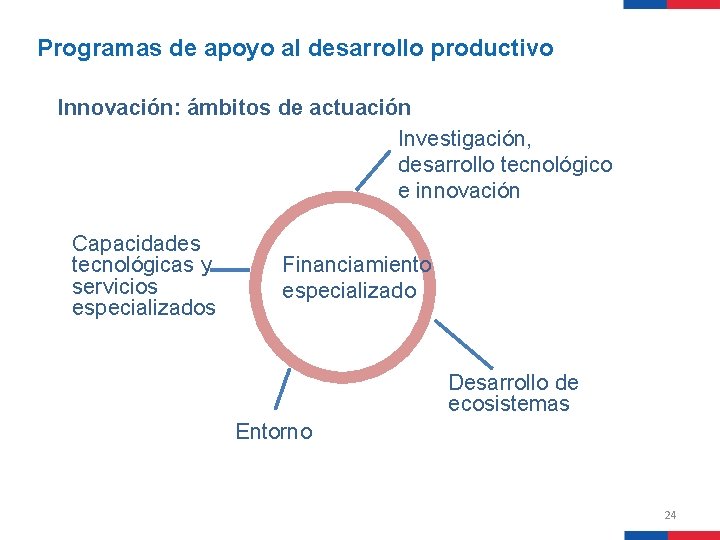 Programas de apoyo al desarrollo productivo

Innovación: ámbitos de actuación

Investigación, desarrollo tecnológico e innovación

Capacidades tecnológicas y servicios especializados

Financiamiento especializado

Desarrollo de ecosistemas

Entorno

24